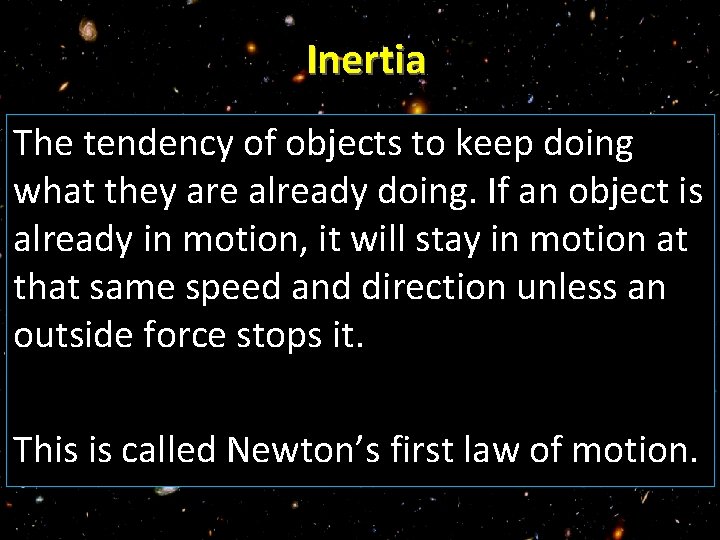 Inertia

The tendency of objects to keep doing what they are already doing. If an object is already in motion, it will stay in motion at that same speed and direction unless an outside force stops it.

This is called Newton’s first law of motion.